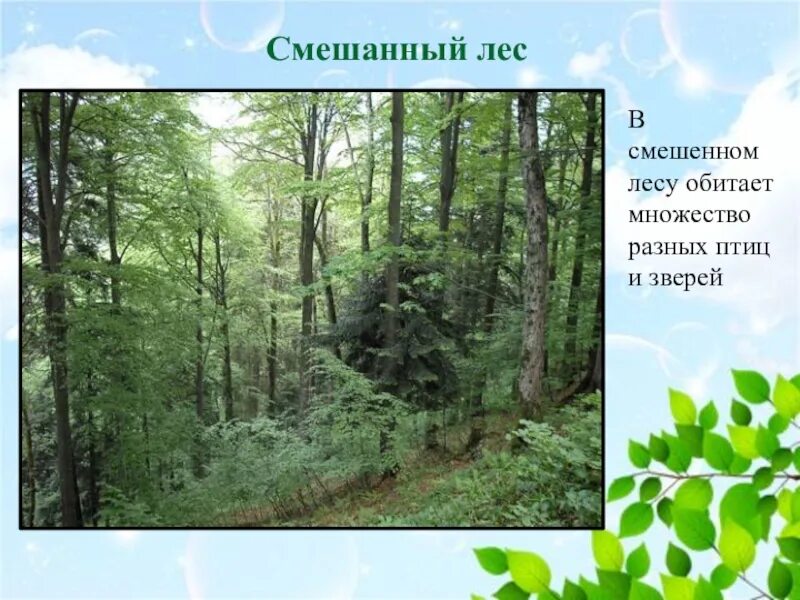 Смешанный лес

В смешенном лесу обитает множество разных птиц и зверей